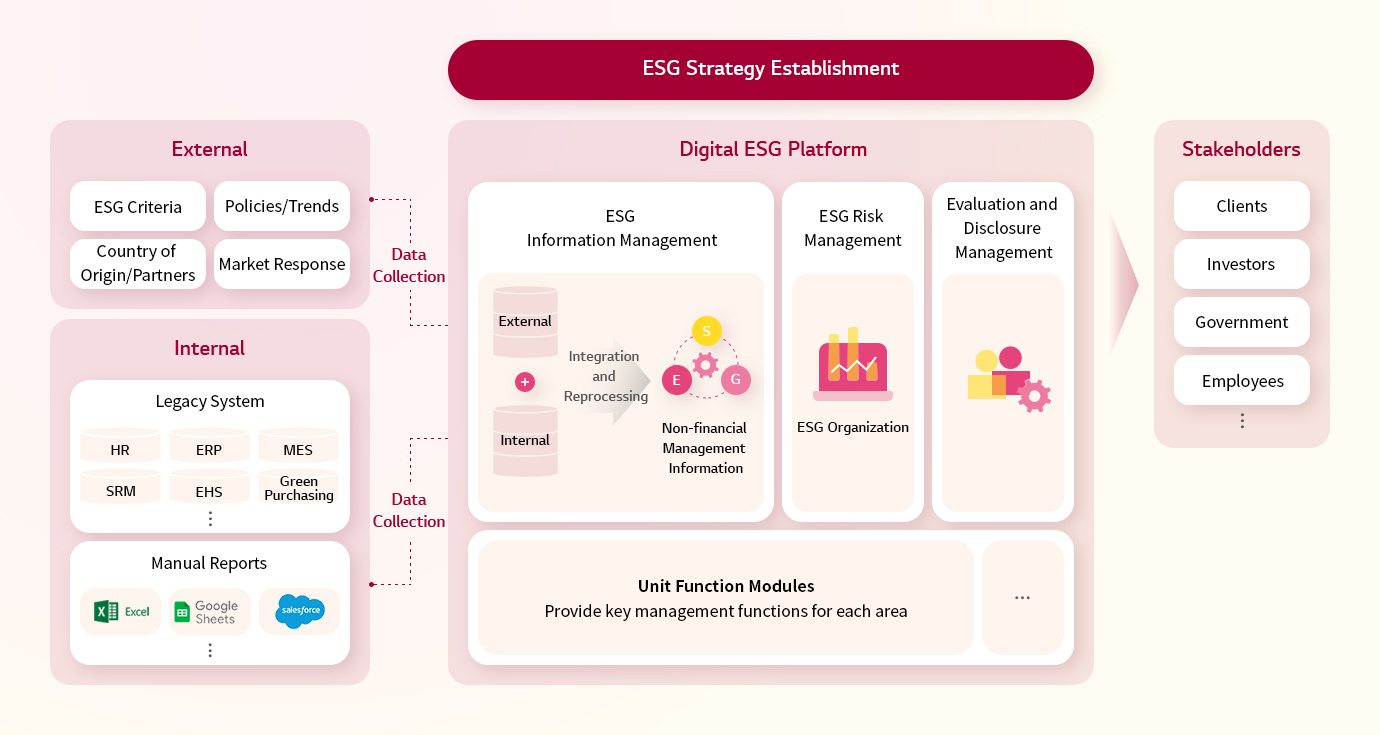 ESG Strategy Establishment

External

ESG Criteria

Policies/Trends

Country of Origin/Partners

Market Response

Data Collection

Internal

Legacy System

HR

ERP

MES

SRM

EHS

Green Purchasing

⋮

Manual Reports

Excel

Google Sheets

salesforce

⋮

Data Collection

Digital ESG Platform

ESG Information Management

External

+

Internal

Integration and Reprocessing

S

E

G

Non-financial Management Information

ESG Risk Management

ESG Organization

Evaluation and Disclosure Management

Unit Function Modules
Provide key management functions for each area

...

Stakeholders

Clients

Investors

Government

Employees

⋮